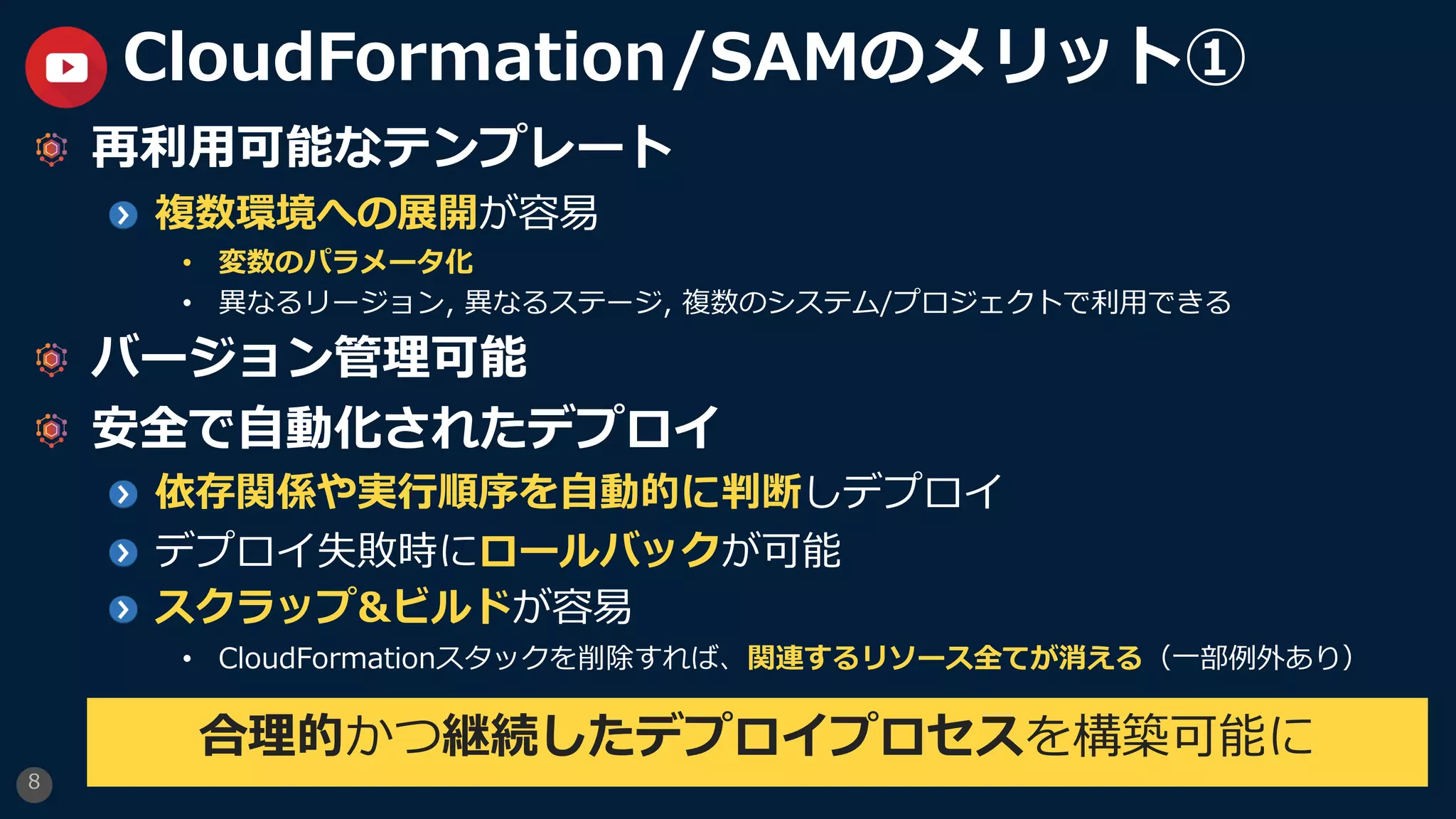 CloudFormation/SAMのメリット①

再利用可能なテンプレート

複数環境への展開が容易

• 変数のパラメータ化
• 異なるリージョン, 異なるステージ, 複数のシステム/プロジェクトで利用できる

バージョン管理可能

安全で自動化されたデプロイ

依存関係や実行順序を自動的に判断しデプロイ

デプロイ失敗時にロールバックが可能

スクラップ&ビルドが容易

• CloudFormationスタックを削除すれば、関連するリソース全てが消える（一部例外あり）

合理的かつ継続したデプロイプロセスを構築可能に

8